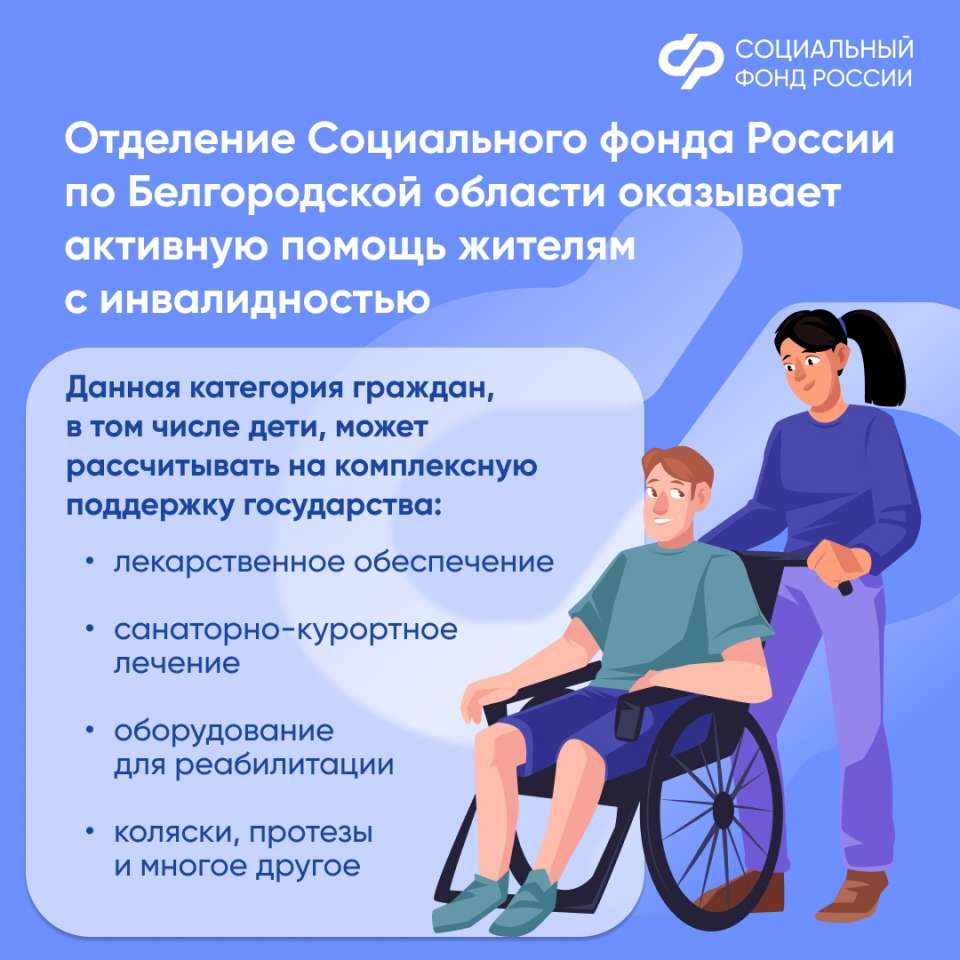 СОЦИАЛЬНЫЙ ФОНД РОССИИ

Отделение Социального фонда России по Белгородской области оказывает активную помощь жителям с инвалидностью

Данная категория граждан, в том числе дети, может рассчитывать на комплексную поддержку государства:

• лекарственное обеспечение

• санаторно-курортное лечение

• оборудование для реабилитации

• коляски, протезы и многое другое